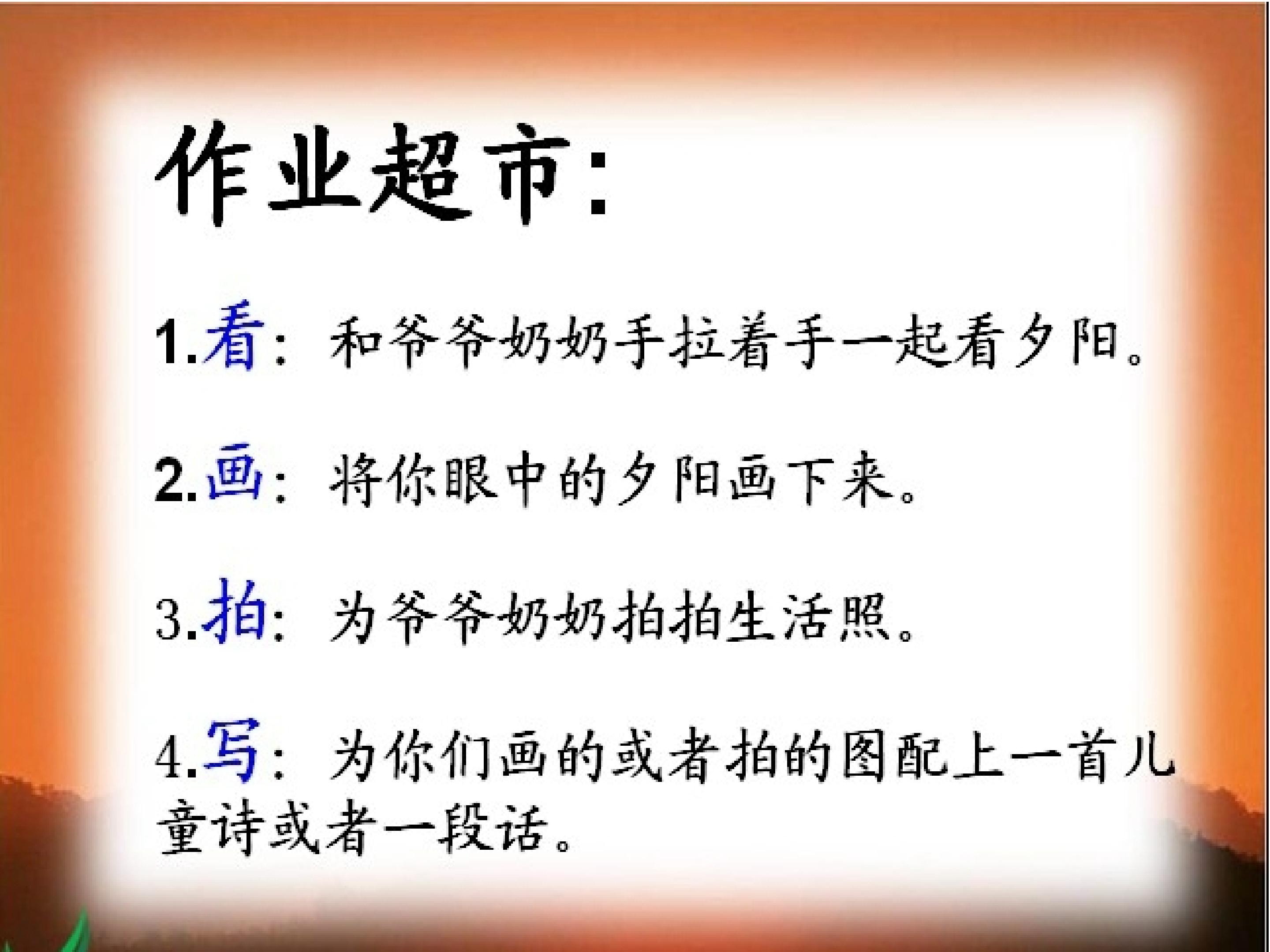 作业超市：

1.看：和爷爷奶奶手拉着手一起看夕阳。

2.画：将你眼中的夕阳画下来。

3.拍：为爷爷奶奶拍拍生活照。

4.写：为你们画的或者拍的图配上一首儿童诗或者一段话。